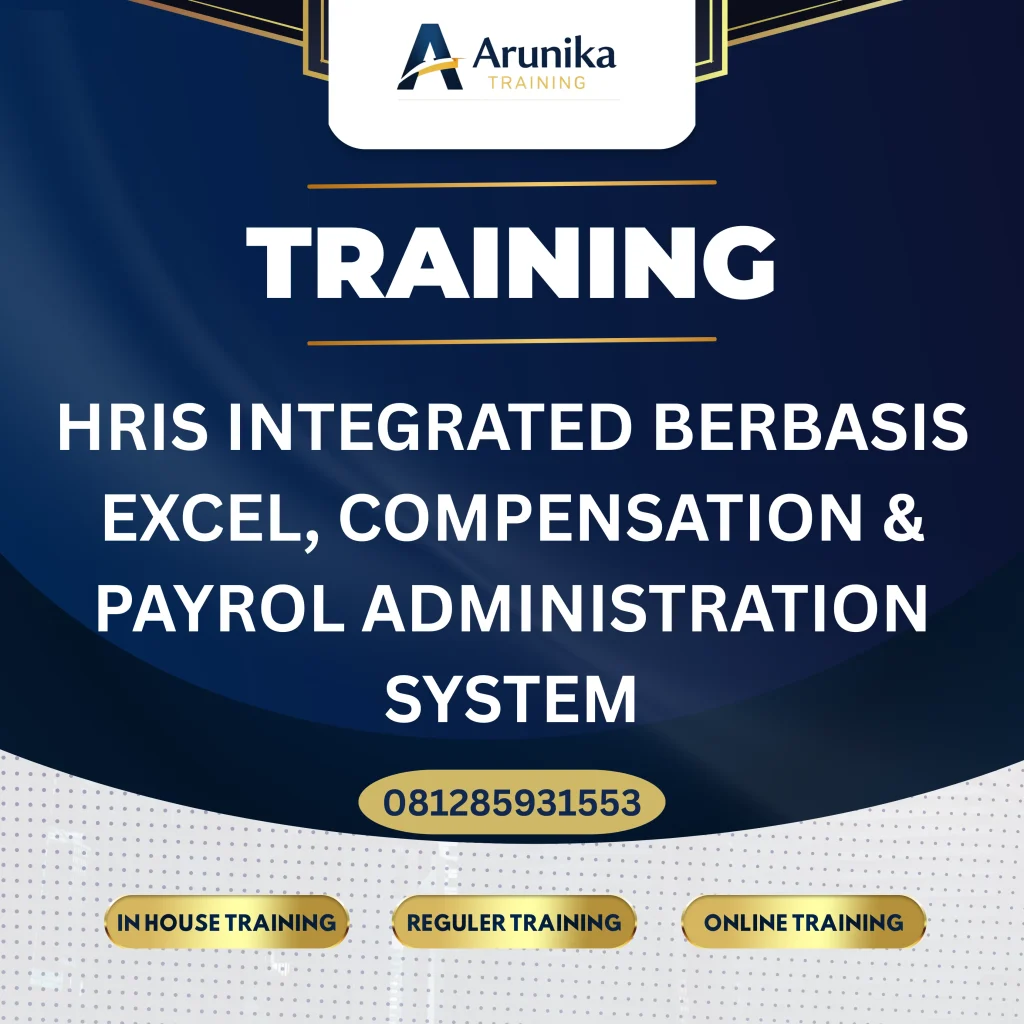 Arunika
TRAINING

TRAINING

HRIS INTEGRATED BERBASIS EXCEL, COMPENSATION & PAYROL ADMINISTRATION SYSTEM

081285931553

IN HOUSE TRAINING

REGULER TRAINING

ONLINE TRAINING